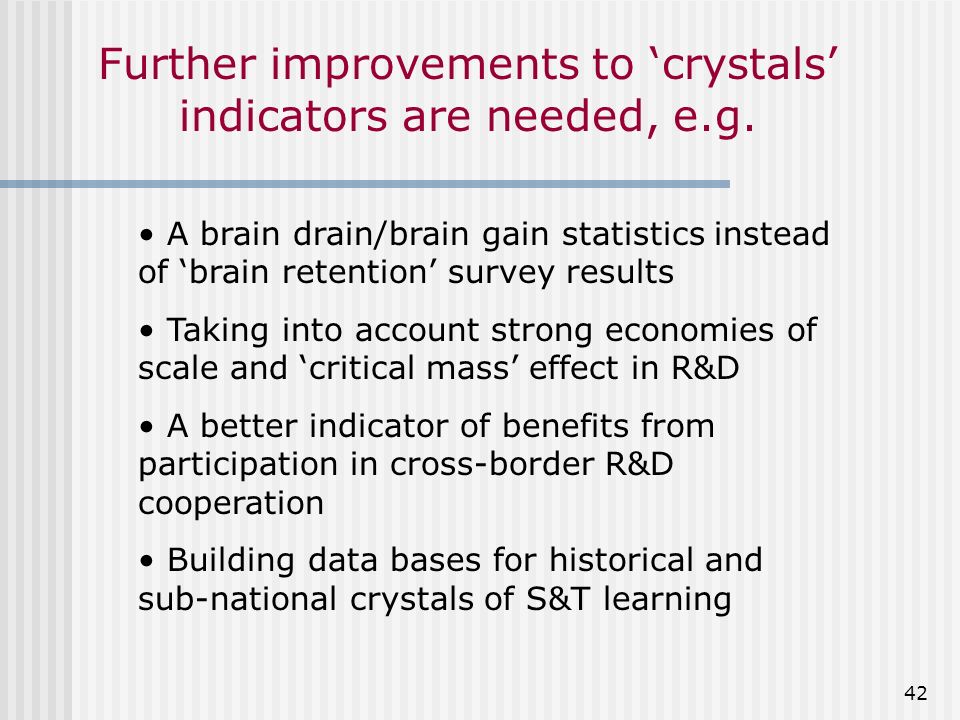 Further improvements to ‘crystals’ indicators are needed, e.g.

• A brain drain/brain gain statistics instead of ‘brain retention’ survey results

• Taking into account strong economies of scale and ‘critical mass’ effect in R&D

• A better indicator of benefits from participation in cross-border R&D cooperation

• Building data bases for historical and sub-national crystals of S&T learning

42